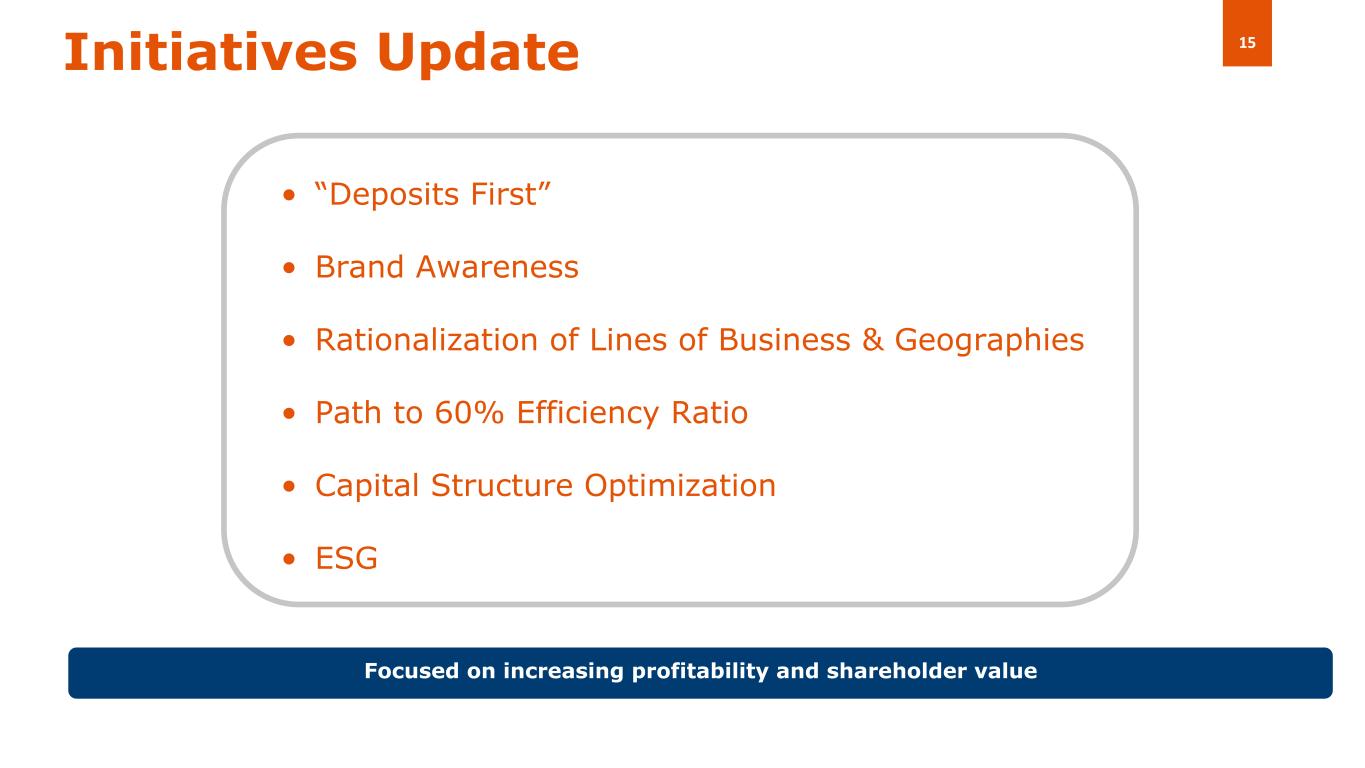 Initiatives Update

15

• “Deposits First”
• Brand Awareness
• Rationalization of Lines of Business & Geographies
• Path to 60% Efficiency Ratio
• Capital Structure Optimization
• ESG

Focused on increasing profitability and shareholder value